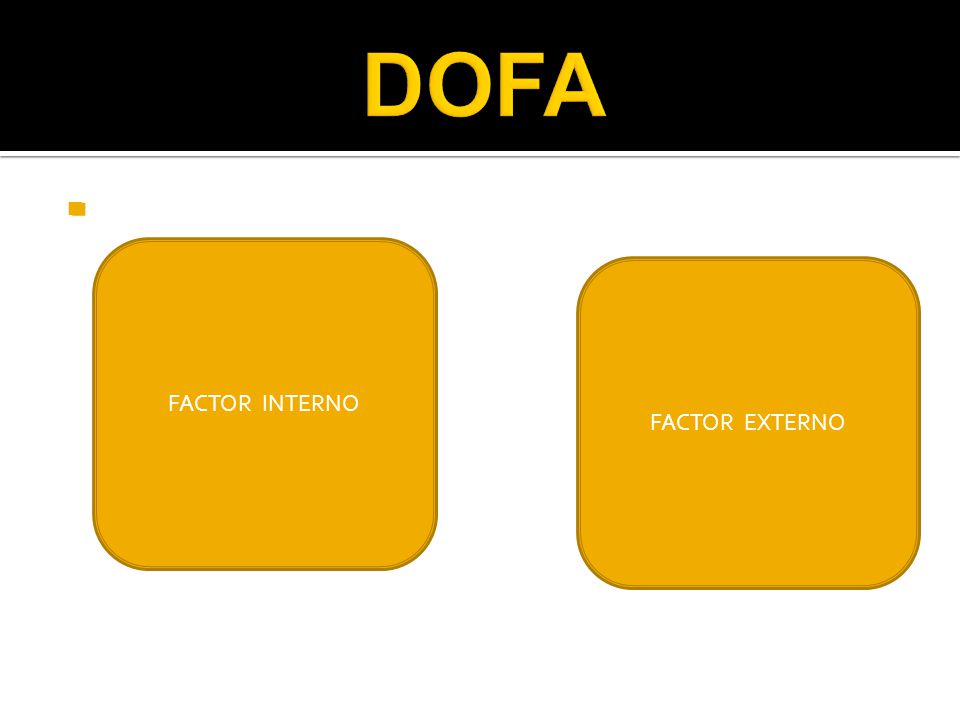 DOFA

FACTOR INTERNO

FACTOR EXTERNO